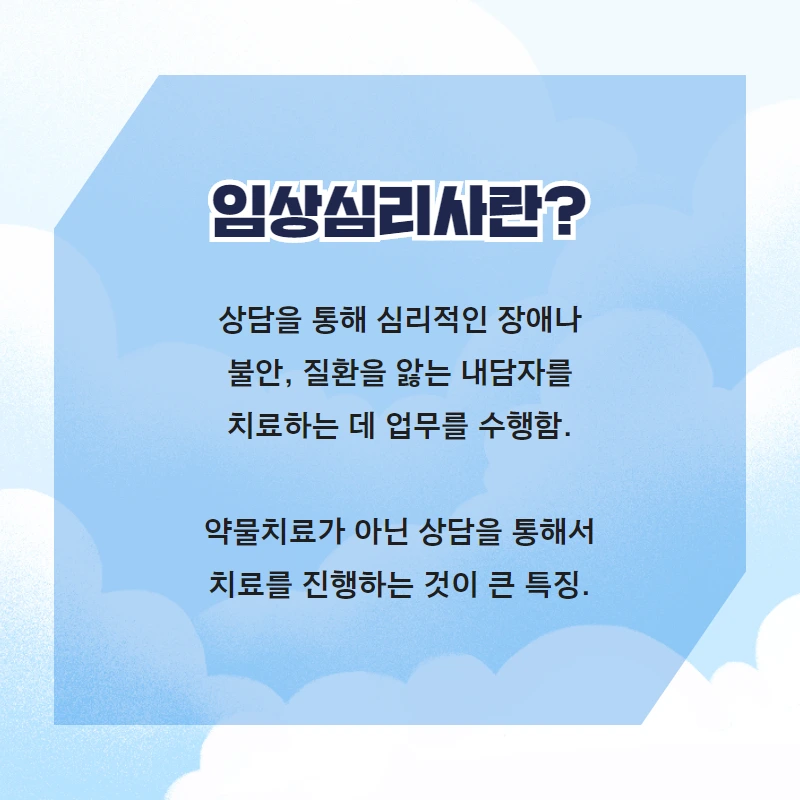 임상심리사란?

상담을 통해 심리적인 장애나 불안, 질환을 앓는 내담자를 치료하는 데 업무를 수행함.

약물치료가 아닌 상담을 통해서 치료를 진행하는 것이 큰 특징.